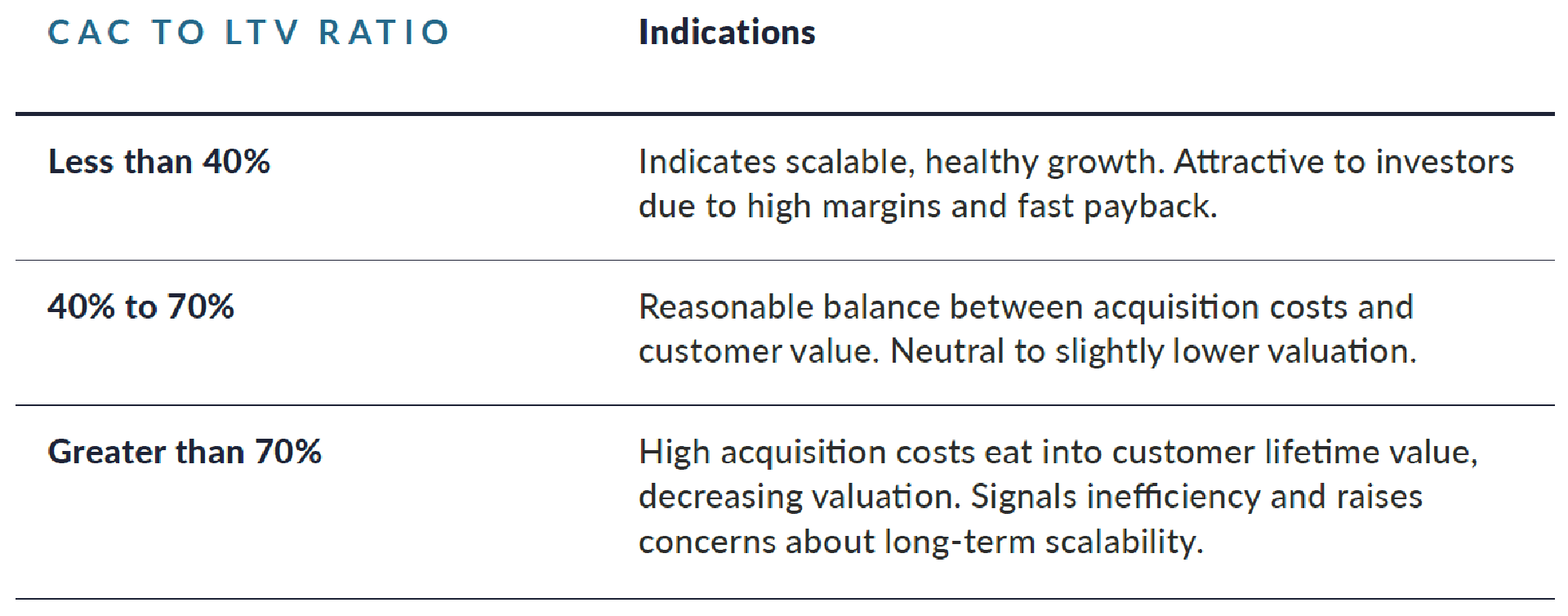 | CAC TO LTV RATIO | Indications |
|---|---|
| Less than 40% | Indicates scalable, healthy growth. Attractive to investors due to high margins and fast payback. |
| 40% to 70% | Reasonable balance between acquisition costs and customer value. Neutral to slightly lower valuation. |
| Greater than 70% | High acquisition costs eat into customer lifetime value, decreasing valuation. Signals inefficiency and raises concerns about long-term scalability. |